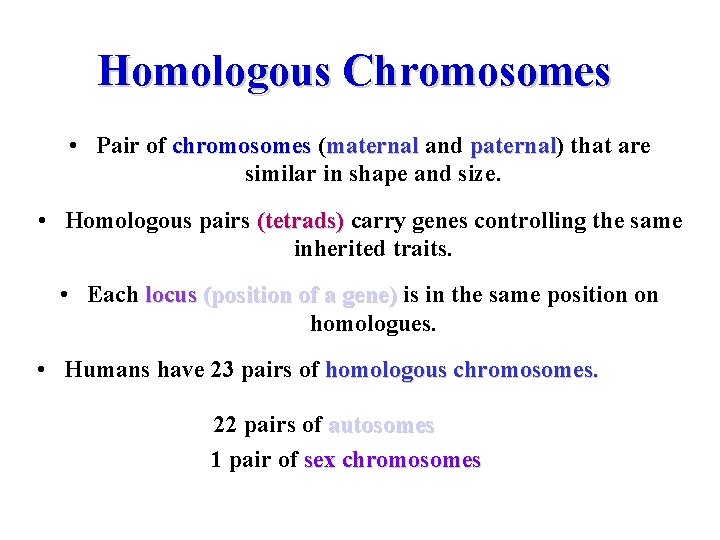 Homologous Chromosomes

• Pair of chromosomes (maternal and paternal) that are similar in shape and size.

• Homologous pairs (tetrads) carry genes controlling the same inherited traits.

• Each locus (position of a gene) is in the same position on homologues.

• Humans have 23 pairs of homologous chromosomes.

22 pairs of autosomes

1 pair of sex chromosomes